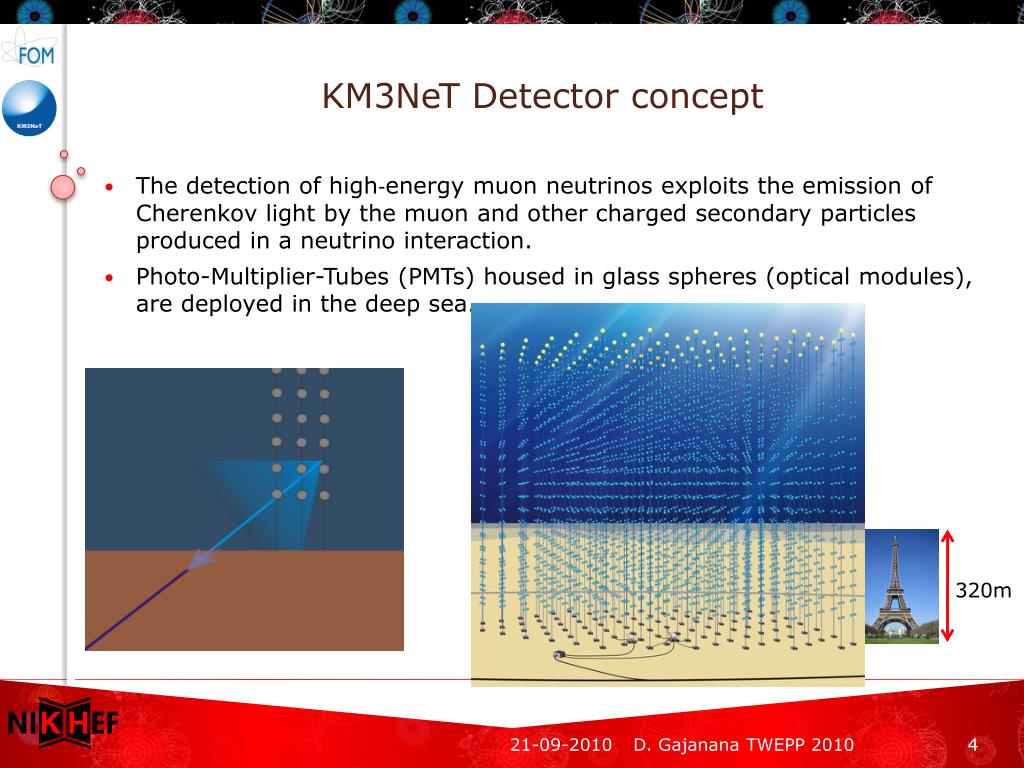 FOM

KM3NeT

KM3NeT Detector concept

• The detection of high-energy muon neutrinos exploits the emission of Cherenkov light by the muon and other charged secondary particles produced in a neutrino interaction.

• Photo-Multiplier-Tubes (PMTs) housed in glass spheres (optical modules), are deployed in the deep sea.

320m

NIKHEF

21-09-2010 D. Gajanana TWEPP 2010 4